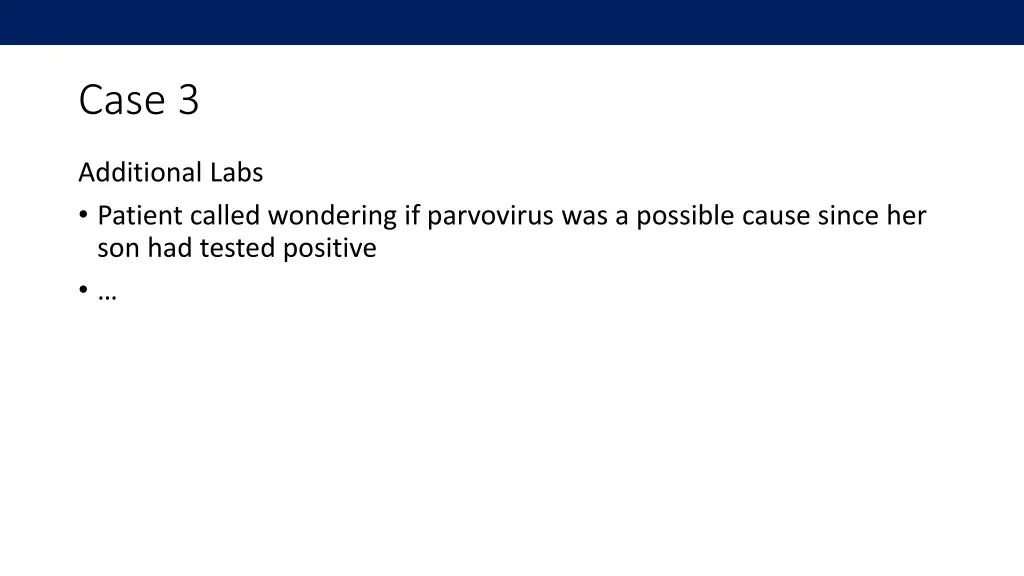 Case 3

Additional Labs

• Patient called wondering if parvovirus was a possible cause since her son had tested positive
• …